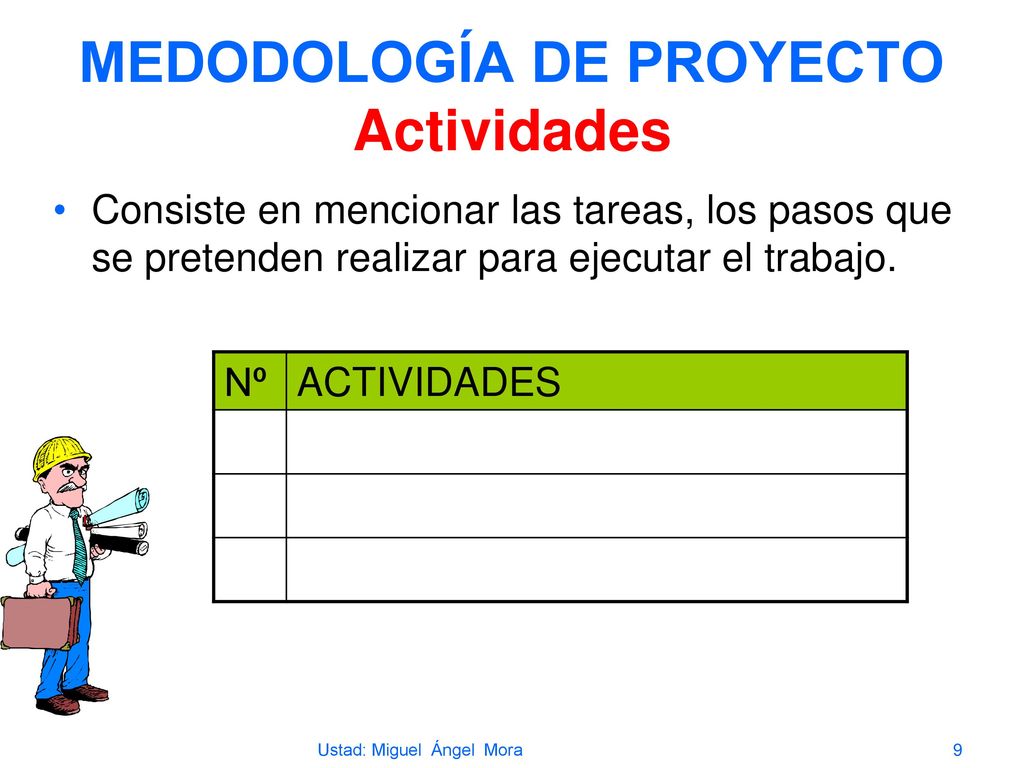 MEDODOLOGÍA DE PROYECTO
Actividades

• Consiste en mencionar las tareas, los pasos que se pretenden realizar para ejecutar el trabajo.

| Nº | ACTIVIDADES |
|---|---|
| | |
| | |
| | |

Ustad: Miguel Ángel Mora

9